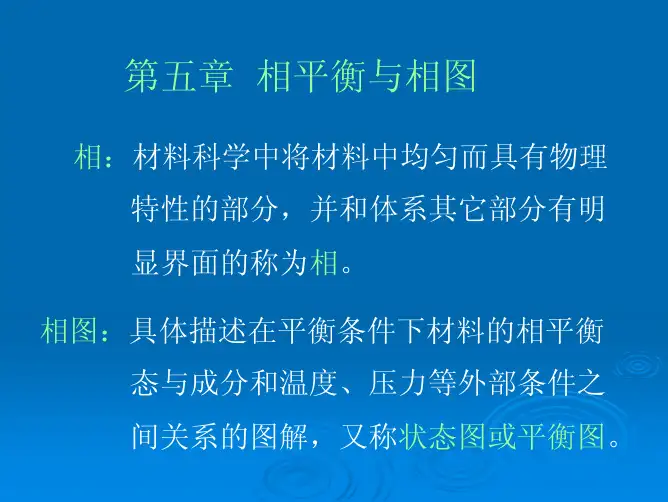 第五章 相平衡与相图

相：材料科学中将材料中均匀而具有物理特性的部分，并和体系其它部分有明显界面的称为相。

相图：具体描述在平衡条件下材料的相平衡态与成分和温度、压力等外部条件之间关系的图解，又称状态图或平衡图。